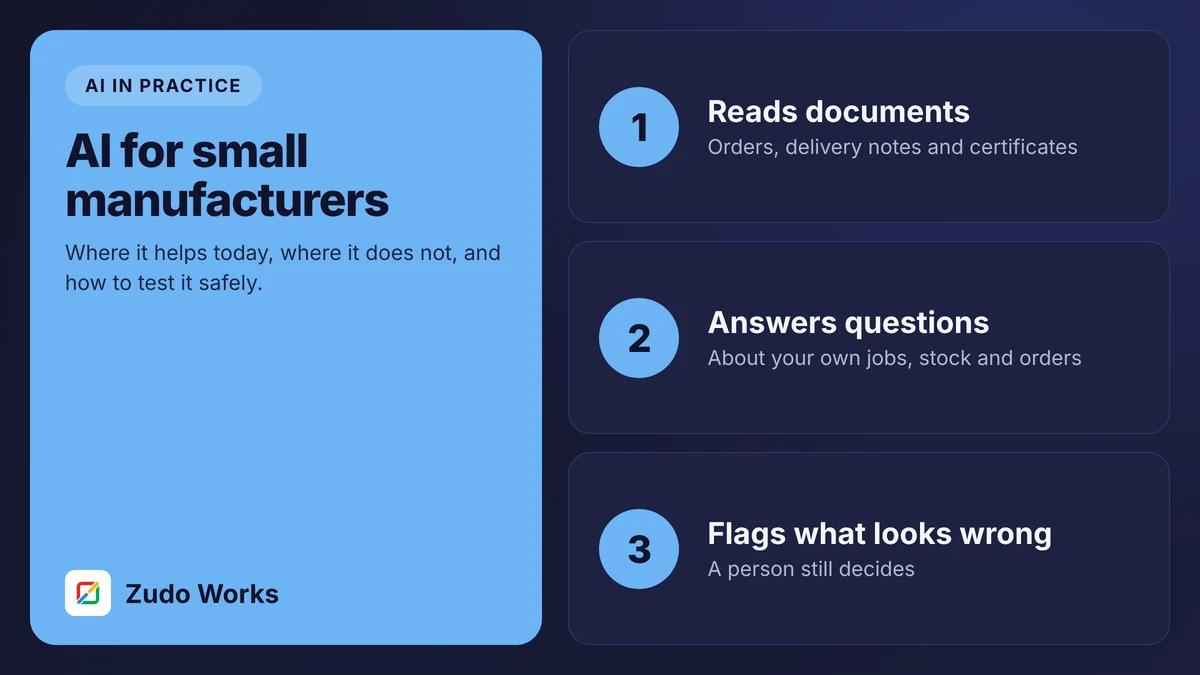 AI IN PRACTICE

AI for small manufacturers

Where it helps today, where it does not, and how to test it safely.

Zudo Works

1

Reads documents

Orders, delivery notes and certificates

2

Answers questions

About your own jobs, stock and orders

3

Flags what looks wrong

A person still decides